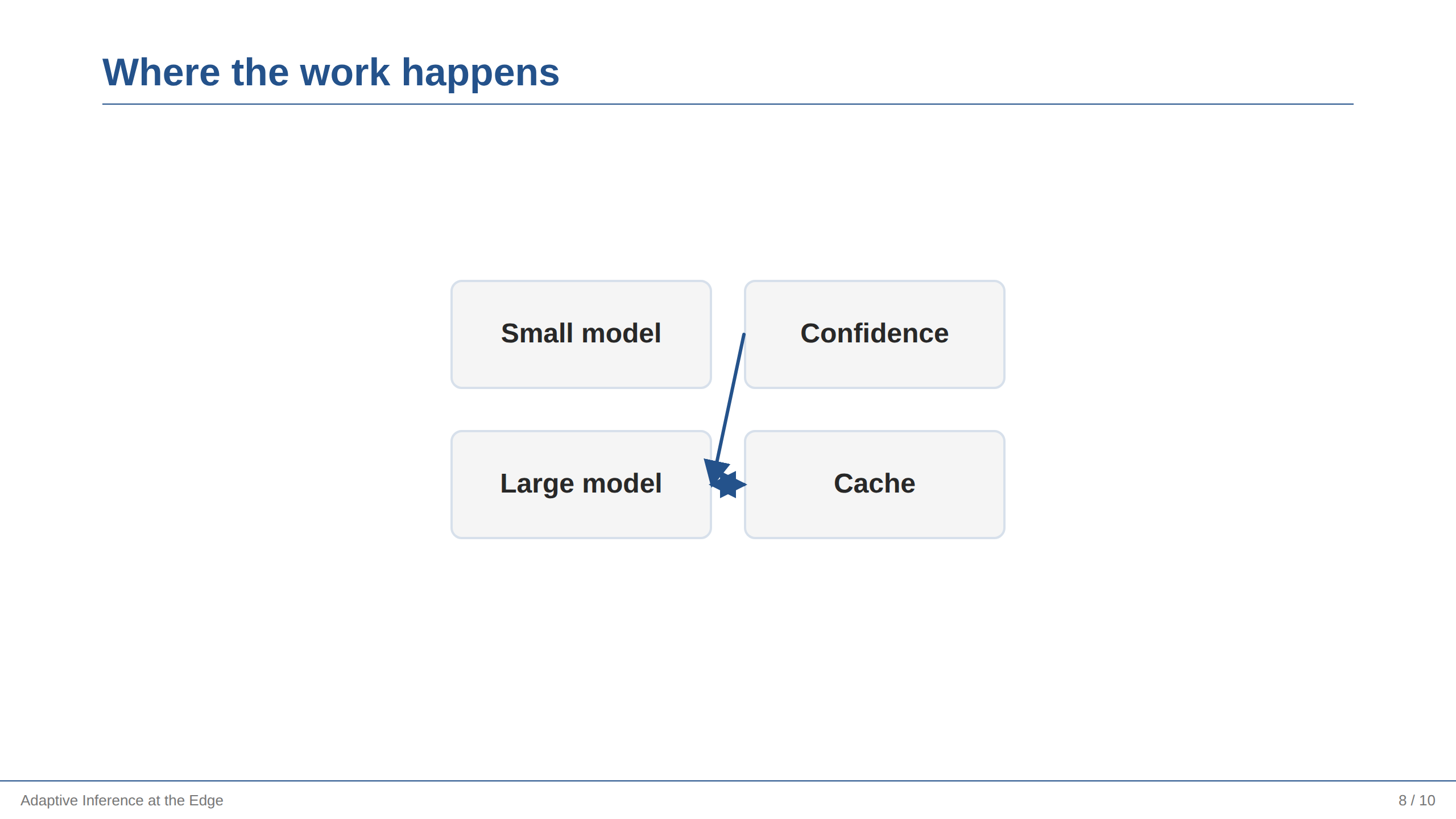 Where the work happens

Small model

Confidence

Large model

Cache

Adaptive Inference at the Edge

8 / 10